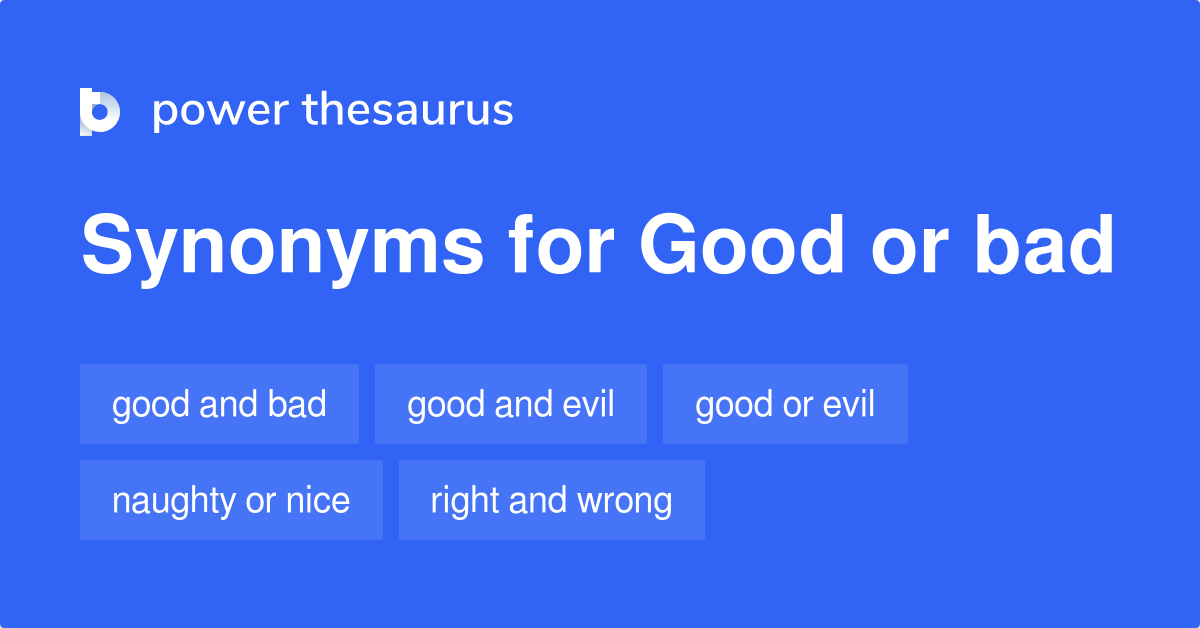 power thesaurus

Synonyms for Good or bad

good and bad
good and evil
good or evil
naughty or nice
right and wrong